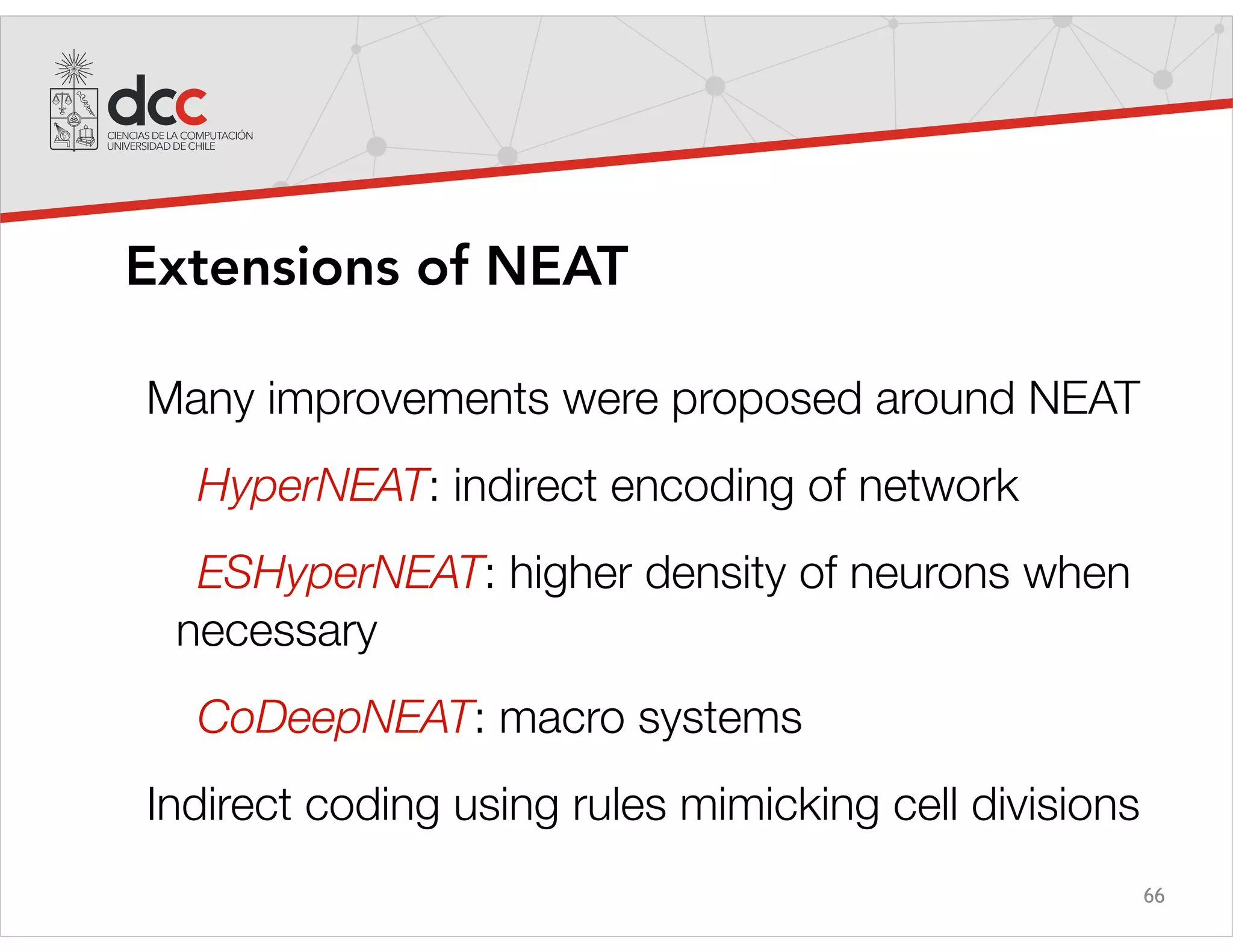 dcc
CIENCIAS DE LA COMPUTACIÓN
UNIVERSIDAD DE CHILE

Extensions of NEAT

Many improvements were proposed around NEAT

HyperNEAT: indirect encoding of network

ESHyperNEAT: higher density of neurons when necessary

CoDeepNEAT: macro systems

Indirect coding using rules mimicking cell divisions

66